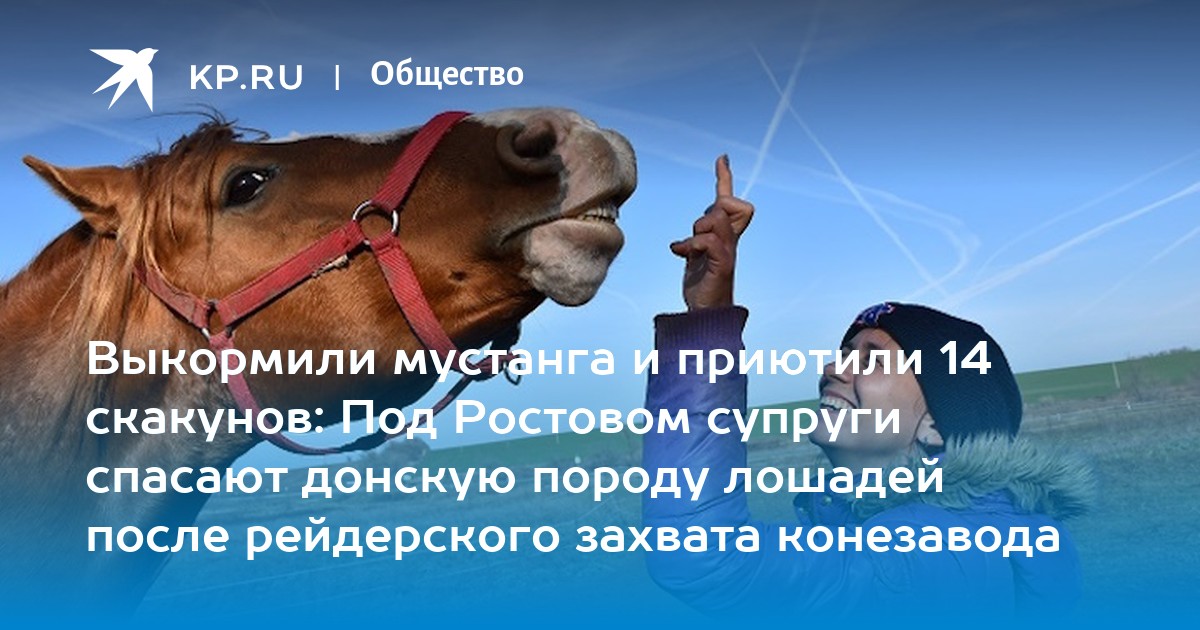 KP.RU | Общество

Выкормили мустанга и приютили 14 скакунов: Под Ростовом супруги спасают донскую породу лошадей после рейдерского захвата конезавода